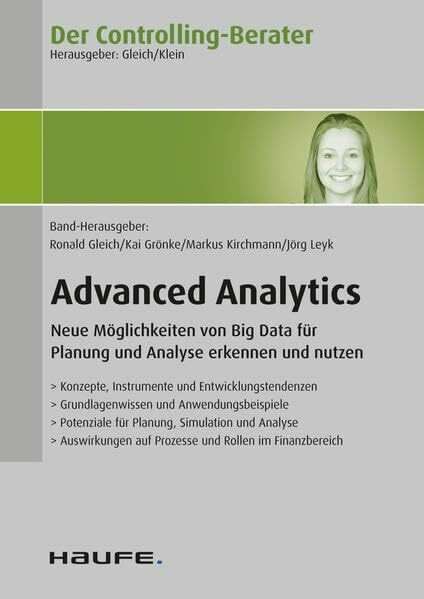 Der Controlling-Berater
Herausgeber: Gleich/Klein

Band-Herausgeber:
Ronald Gleich/Kai Grönke/Markus Kirchmann/Jörg Leyk

Advanced Analytics

Neue Möglichkeiten von Big Data für Planung und Analyse erkennen und nutzen

> Konzepte, Instrumente und Entwicklungstendenzen
> Grundlagenwissen und Anwendungsbeispiele
> Potenziale für Planung, Simulation und Analyse
> Auswirkungen auf Prozesse und Rollen im Finanzbereich

HAUFE.